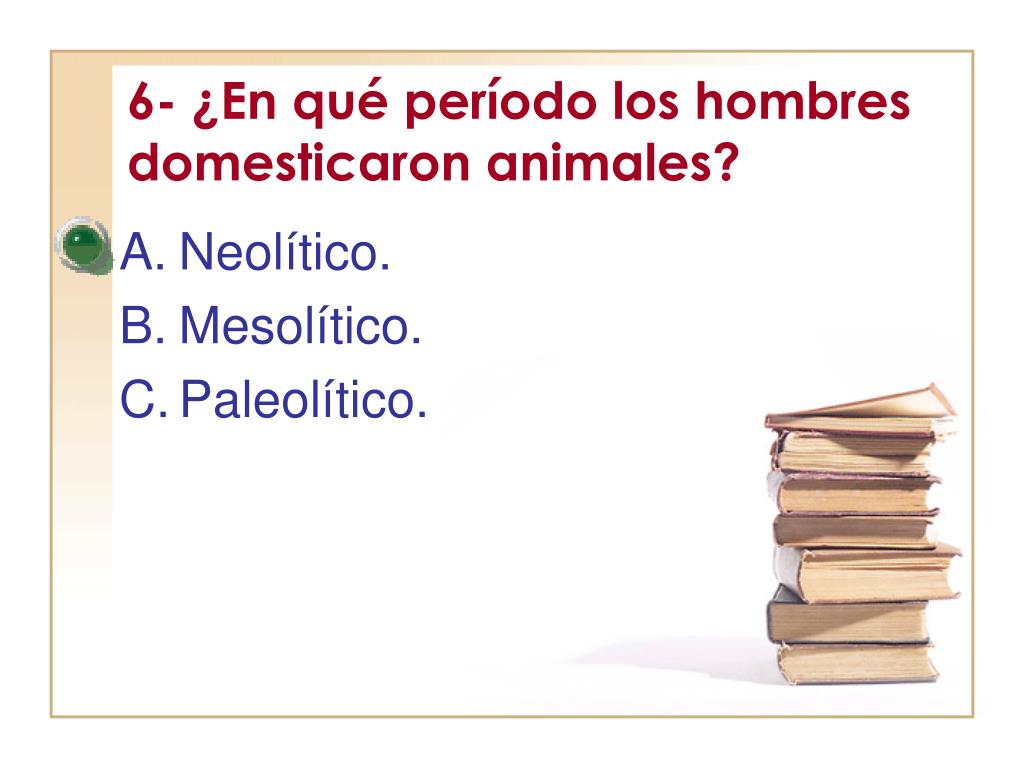 6- ¿En qué período los hombres domesticaron animales?

A. Neolítico.
B. Mesolítico.
C. Paleolítico.